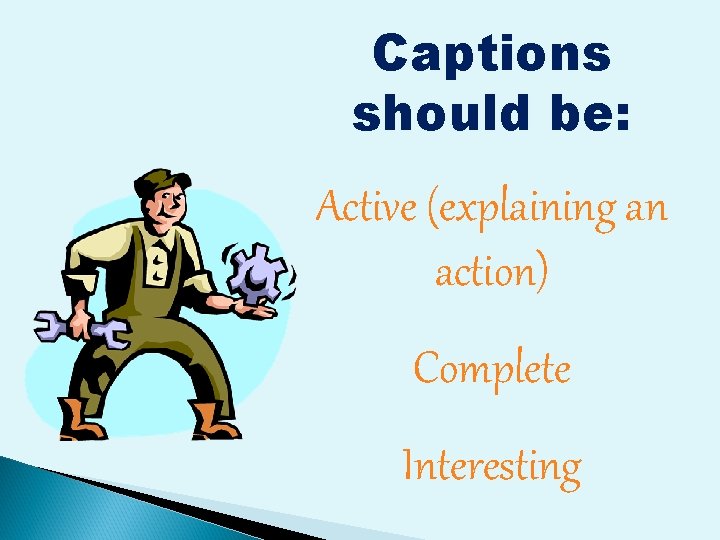 Captions should be:

Active (explaining an action)

Complete

Interesting